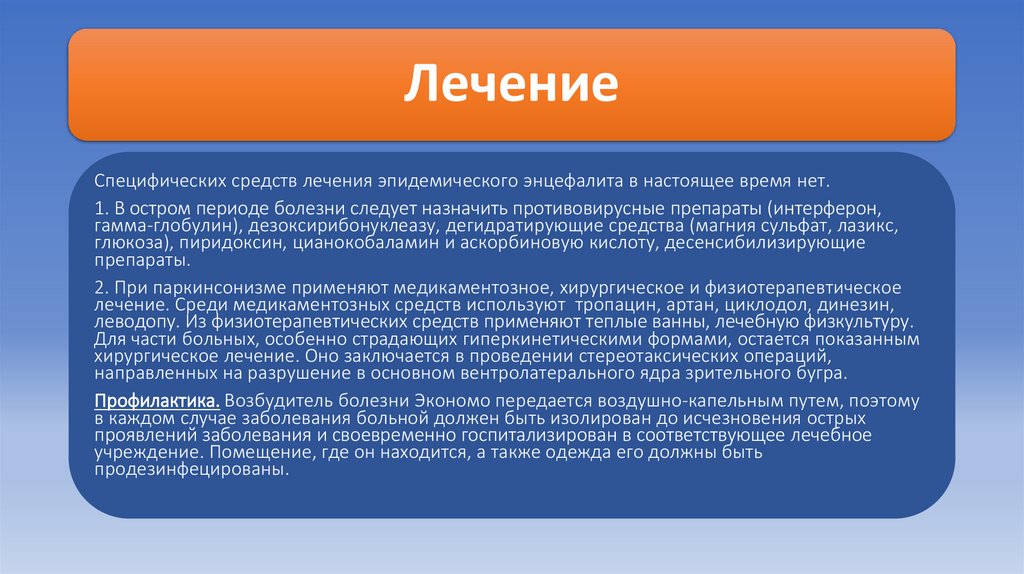 Лечение

Специфических средств лечения эпидемического энцефалита в настоящее время нет.

1. В остром периоде болезни следует назначить противовирусные препараты (интерферон, гамма-глобулин), дезоксирибонуклеазу, дегидратирующие средства (магния сульфат, лазикс, глюкоза), пиридоксин, цианокобаламин и аскорбиновую кислоту, десенсибилизирующие препараты.

2. При паркинсонизме применяют медикаментозное, хирургическое и физиотерапевтическое лечение. Среди медикаментозных средств используют тропацин, артан, циклодол, динезин, леводопу. Из физиотерапевтических средств применяют теплые ванны, лечебную физкультуру. Для части больных, особенно страдающих гиперкинетическими формами, остается показанным хирургическое лечение. Оно заключается в проведении стереотаксических операций, направленных на разрушение в основном вентролатерального ядра зрительного бугра.

Профилактика. Возбудитель болезни Экономо передается воздушно-капельным путем, поэтому в каждом случае заболевания больной должен быть изолирован до исчезновения острых проявлений заболевания и своевременно госпитализирован в соответствующее лечебное учреждение. Помещение, где он находится, а также одежда его должны быть продезинфецированы.